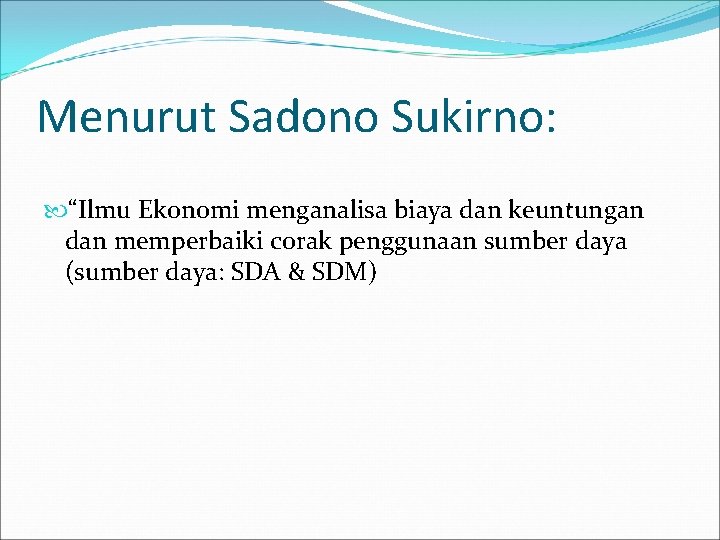 Menurut Sadono Sukirno:

“Ilmu Ekonomi menganalisa biaya dan keuntungan dan memperbaiki corak penggunaan sumber daya (sumber daya: SDA & SDM)